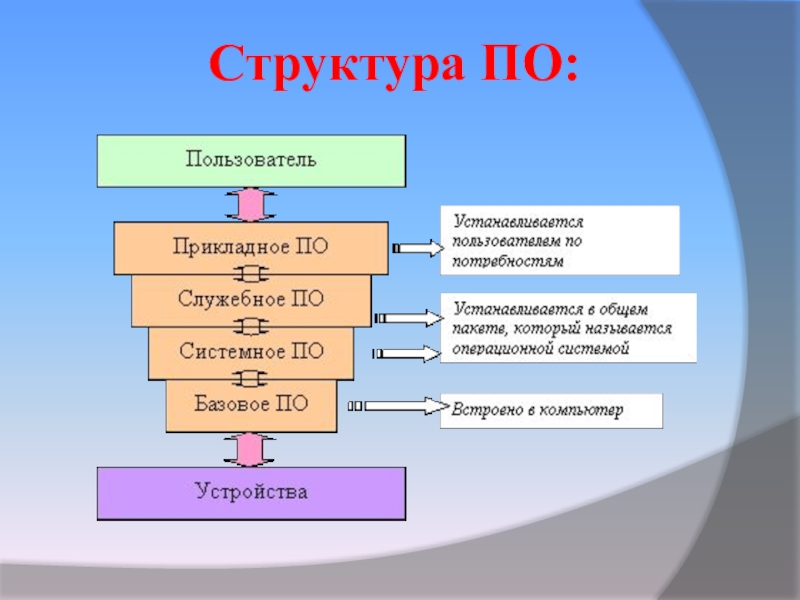 Структура ПО:

Пользователь

Прикладное ПО

Служебное ПО

Системное ПО

Базовое ПО

Устройства

Устанавливается пользователем по потребностям

Устанавливается в общем пакете, который называется операционной системой

Встроено в компьютер